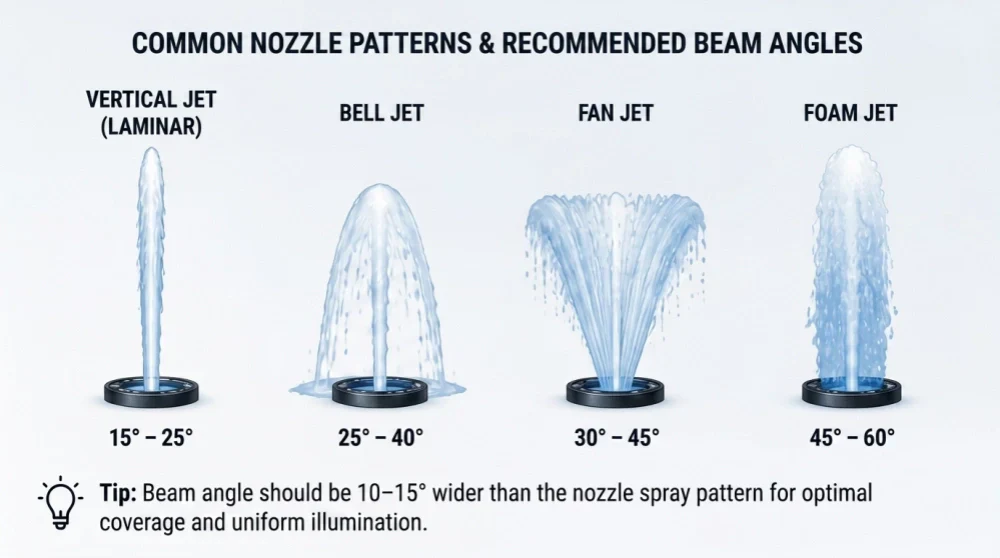 COMMON NOZZLE PATTERNS & RECOMMENDED BEAM ANGLES

VERTICAL JET (LAMINAR)

15° – 25°

BELL JET

25° – 40°

FAN JET

30° – 45°

FOAM JET

45° – 60°

Tip: Beam angle should be 10–15° wider than the nozzle spray pattern for optimal coverage and uniform illumination.